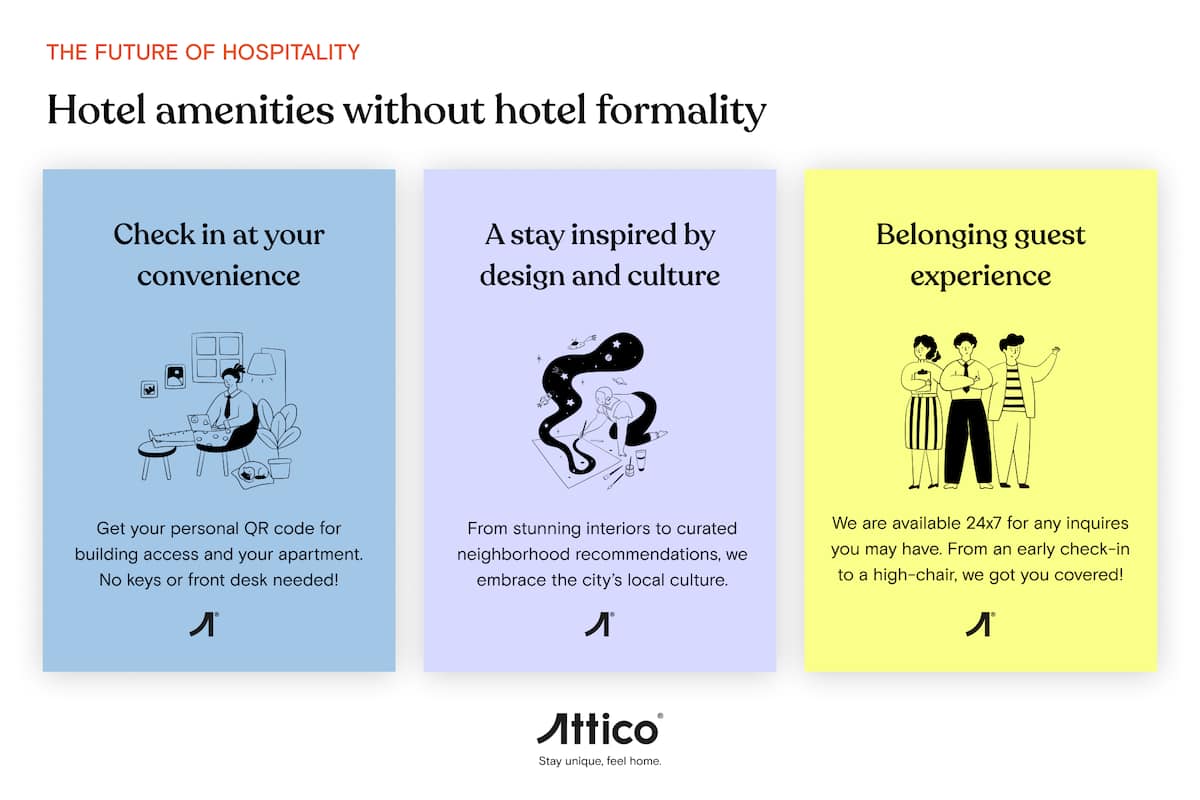 THE FUTURE OF HOSPITALITY

Hotel amenities without hotel formality

Check in at your convenience

Get your personal QR code for building access and your apartment. No keys or front desk needed!

A stay inspired by design and culture

From stunning interiors to curated neighborhood recommendations, we embrace the city's local culture.

Belonging guest experience

We are available 24x7 for any inquires you may have. From an early check-in to a high-chair, we got you covered!

Attico®

Stay unique, feel home.